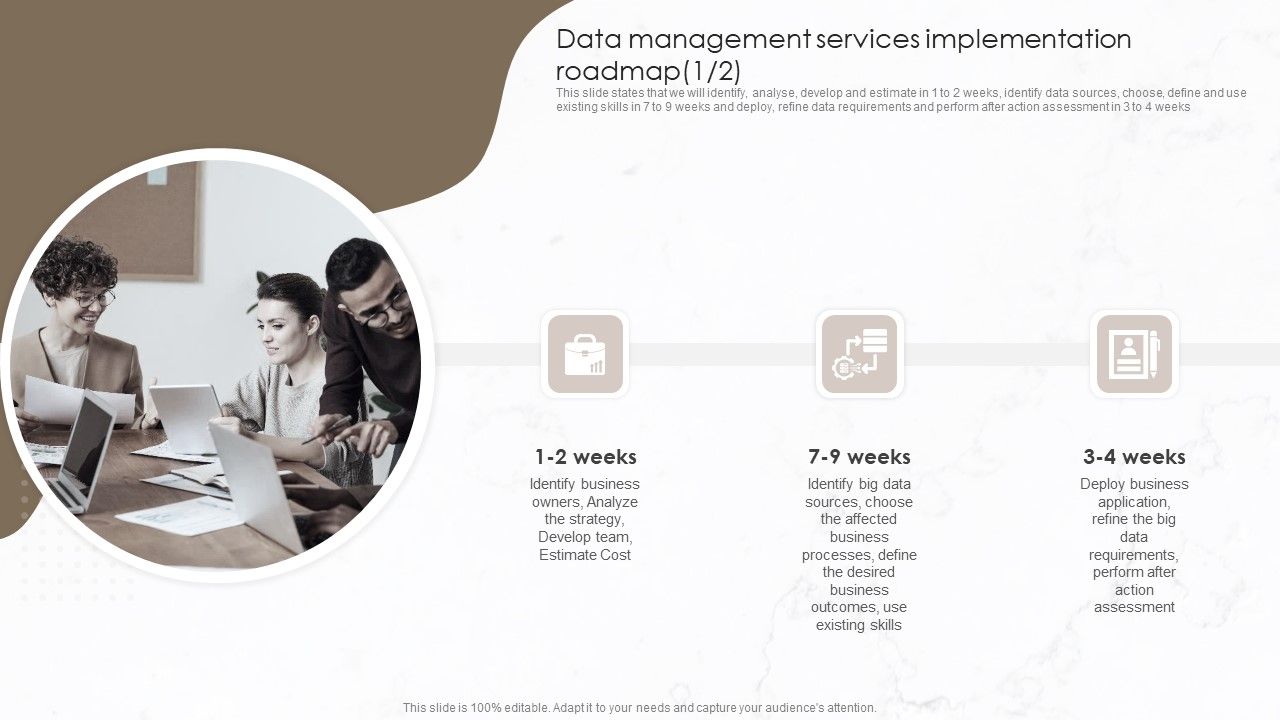 Data management services implementation roadmap(1/2)

This slide states that we will identify, analyse, develop and estimate in 1 to 2 weeks, identify data sources, choose, define and use existing skills in 7 to 9 weeks and deploy, refine data requirements and perform after action assessment in 3 to 4 weeks

1-2 weeks

Identify business owners, Analyze the strategy, Develop team, Estimate Cost

7-9 weeks

Identify big data sources, choose the affected business processes, define the desired business outcomes, use existing skills

3-4 weeks

Deploy business application, refine the big data requirements, perform after action assessment

This slide is 100% editable. Adapt it to your needs and capture your audience's attention.